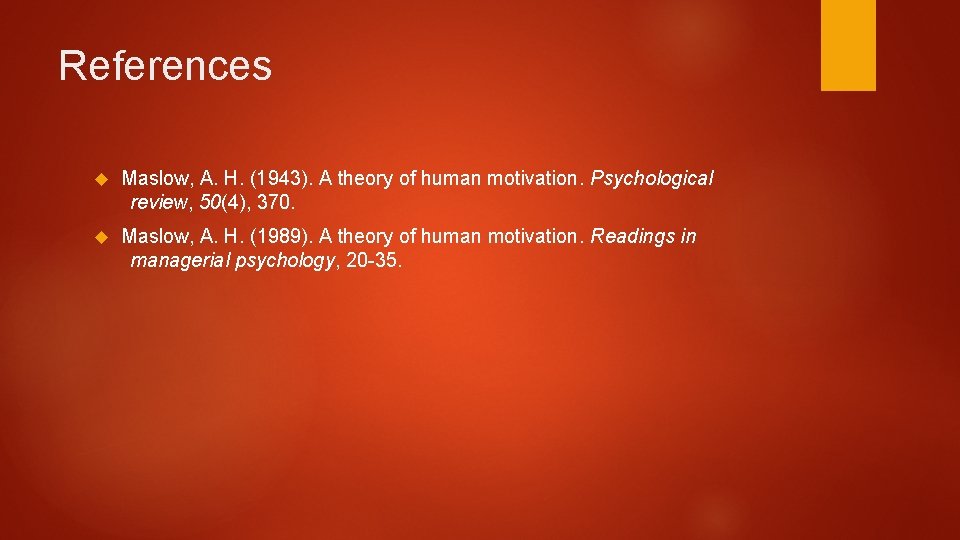 References

Maslow, A. H. (1943). A theory of human motivation. Psychological review, 50(4), 370.

Maslow, A. H. (1989). A theory of human motivation. Readings in managerial psychology, 20-35.